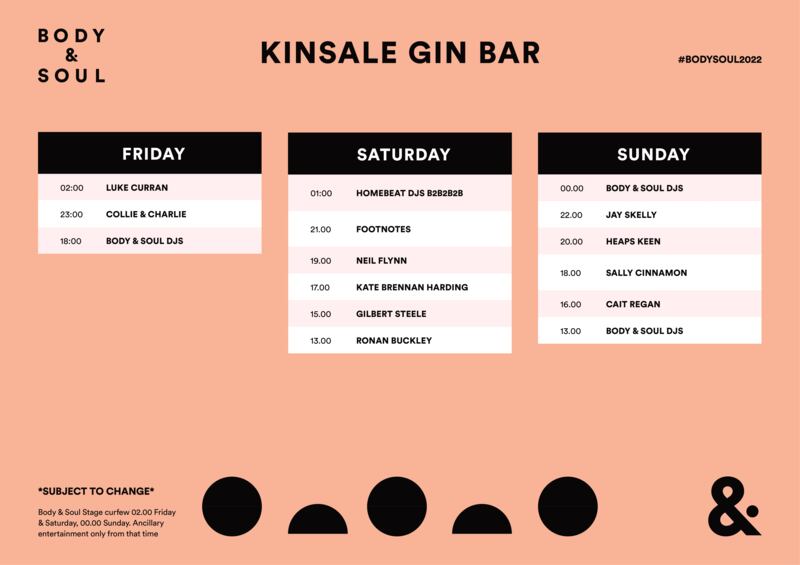 BODY
&
SOUL

KINSALE GIN BAR

#BODYSOUL2022

| FRIDAY | |
|---|---|
| 02:00 | LUKE CURRAN |
| 23:00 | COLLIE & CHARLIE |
| 18:00 | BODY & SOUL DJS |

| SATURDAY | |
|---|---|
| 01:00 | HOMEBEAT DJS B2B2B2B |
| 21.00 | FOOTNOTES |
| 19.00 | NEIL FLYNN |
| 17.00 | KATE BRENNAN HARDING |
| 15.00 | GILBERT STEELE |
| 13.00 | RONAN BUCKLEY |

| SUNDAY | |
|---|---|
| 00.00 | BODY & SOUL DJS |
| 22.00 | JAY SKELLY |
| 20.00 | HEAPS KEEN |
| 18.00 | SALLY CINNAMON |
| 16.00 | CAIT REGAN |
| 13.00 | BODY & SOUL DJS |

*SUBJECT TO CHANGE*

Body & Soul Stage curfew 02.00 Friday & Saturday, 00.00 Sunday. Ancillary entertainment only from that time

&